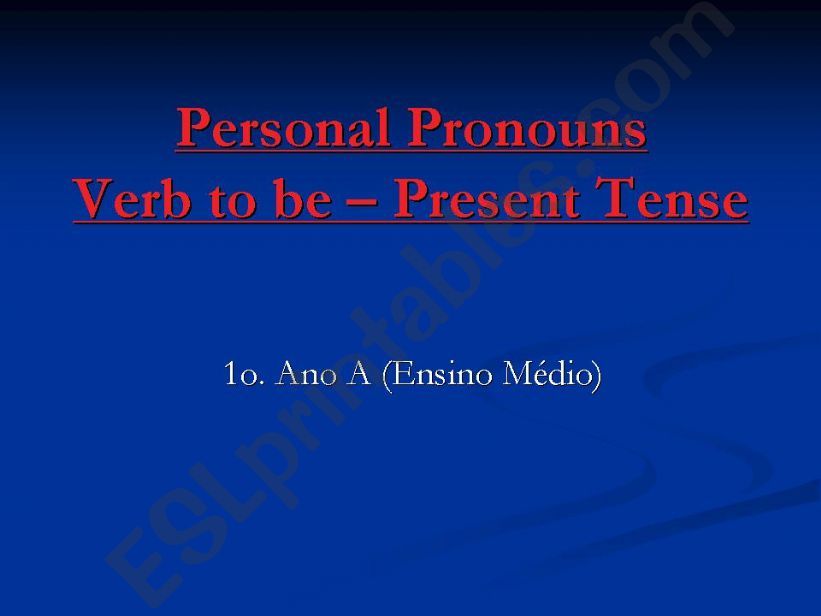 Personal Pronouns
Verb to be – Present Tense

1o. Ano A (Ensino Médio)

ESLprintables.com